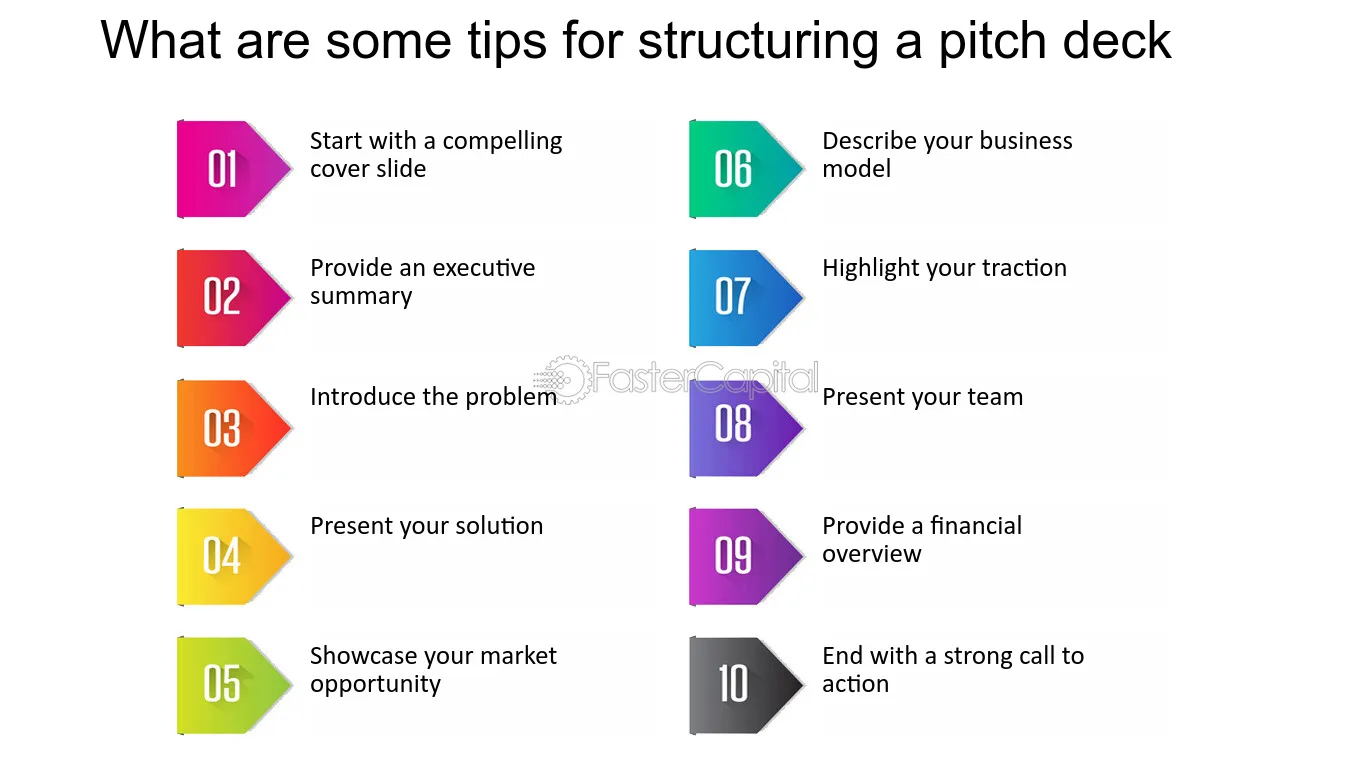 What are some tips for structuring a pitch deck

01 Start with a compelling cover slide

02 Provide an executive summary

03 Introduce the problem

04 Present your solution

05 Showcase your market opportunity

06 Describe your business model

07 Highlight your traction

08 Present your team

09 Provide a financial overview

10 End with a strong call to action

FasterCapital